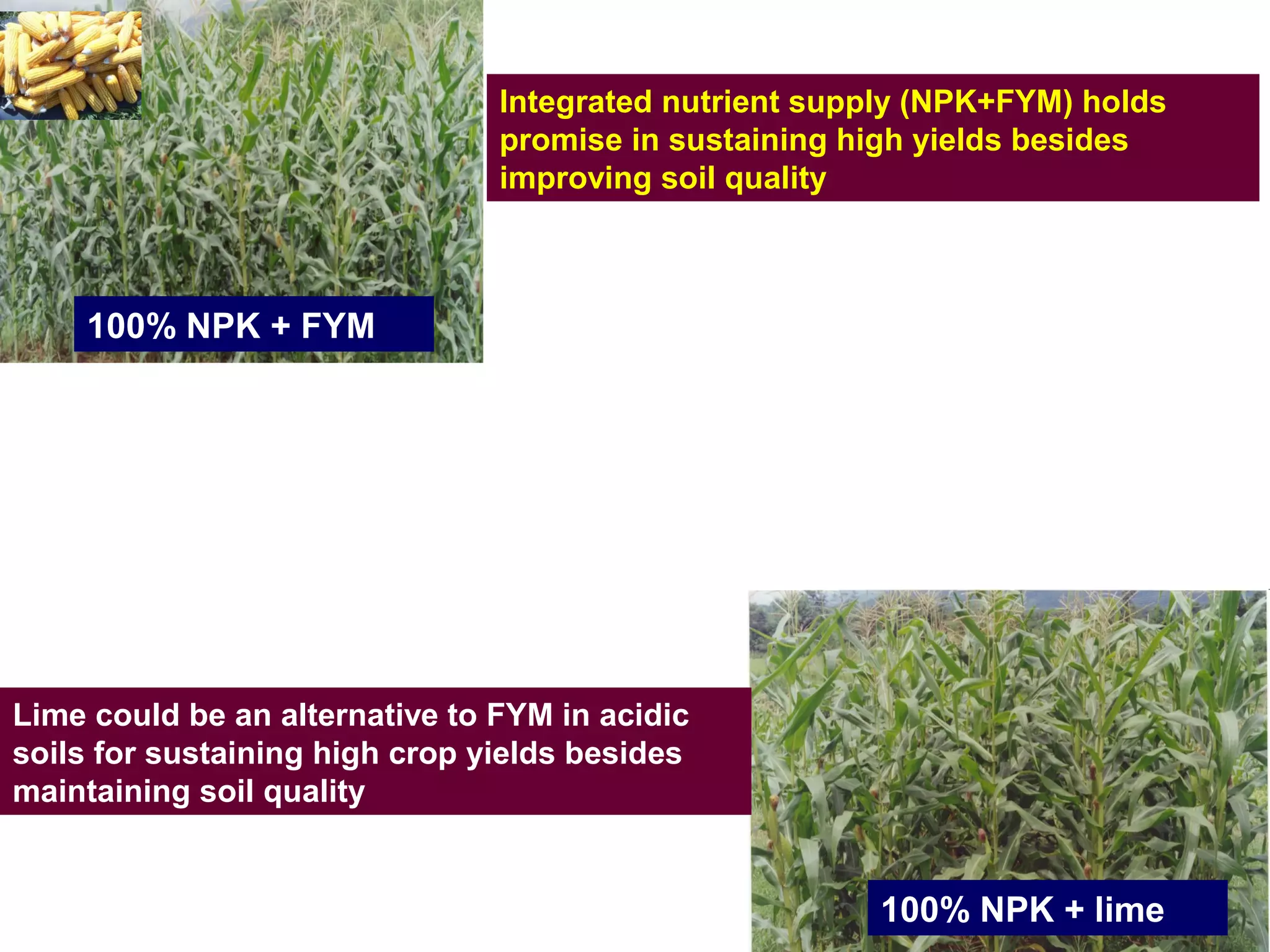 Integrated nutrient supply (NPK+FYM) holds promise in sustaining high yields besides improving soil quality

100% NPK + FYM

Lime could be an alternative to FYM in acidic soils for sustaining high crop yields besides maintaining soil quality

100% NPK + lime